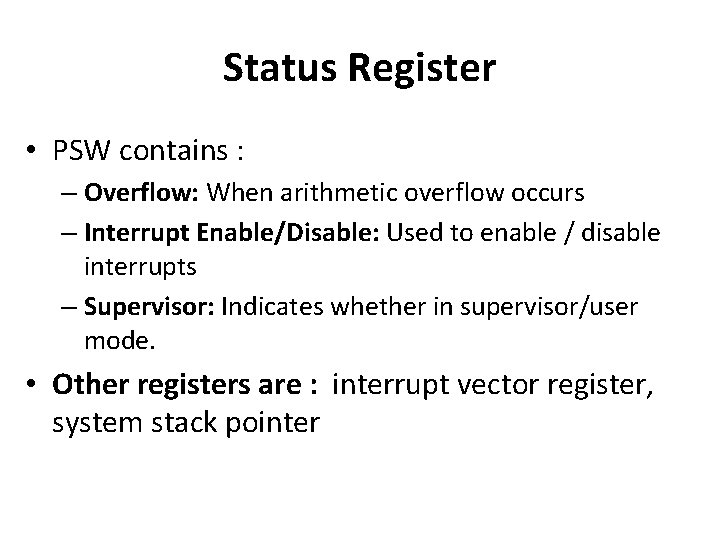 Status Register

• PSW contains :
– Overflow: When arithmetic overflow occurs
– Interrupt Enable/Disable: Used to enable / disable interrupts
– Supervisor: Indicates whether in supervisor/user mode.

• Other registers are : interrupt vector register, system stack pointer